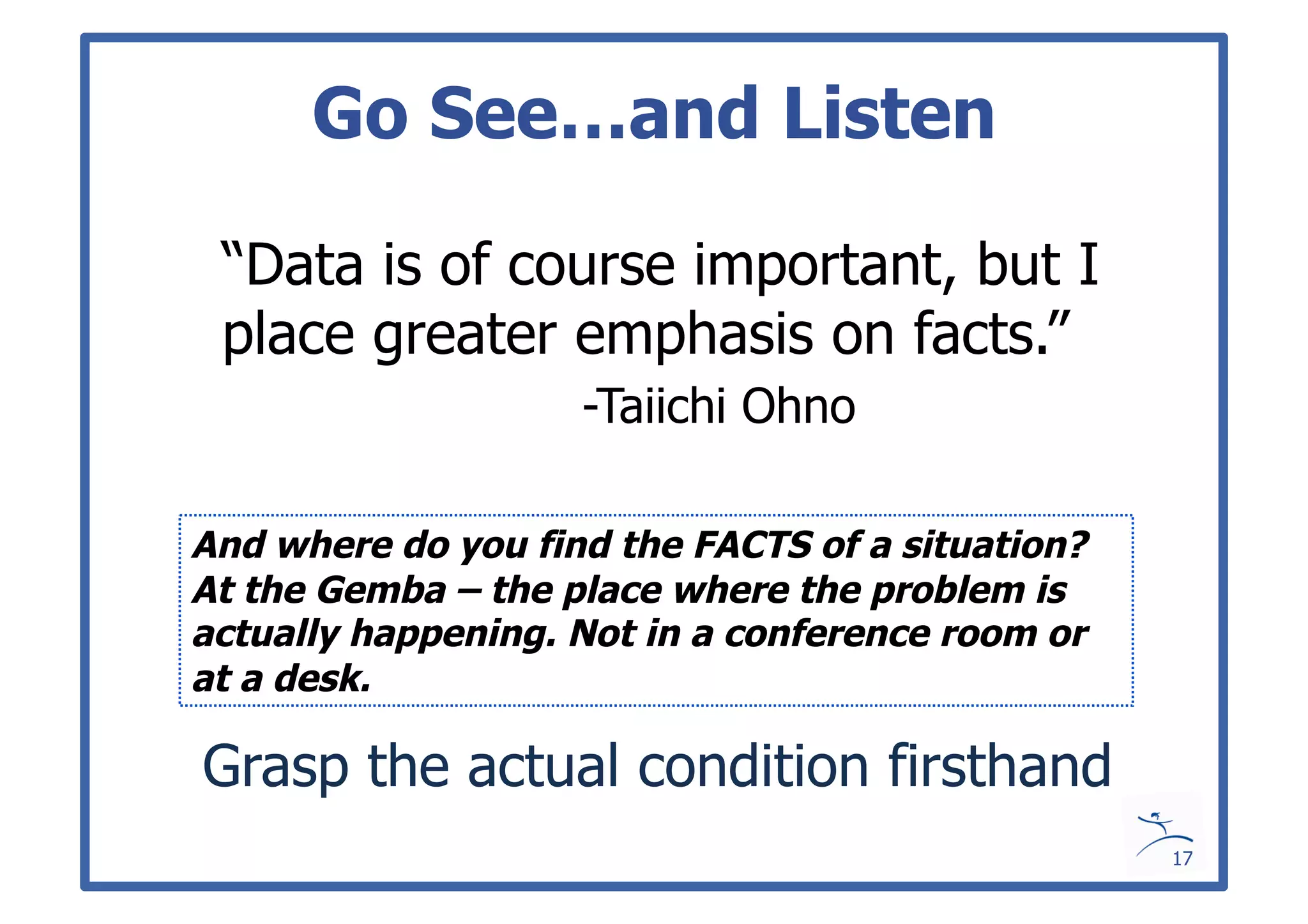 Go See…and Listen

“Data is of course important, but I place greater emphasis on facts.”
-Taiichi Ohno

And where do you find the FACTS of a situation? At the Gemba – the place where the problem is actually happening. Not in a conference room or at a desk.

Grasp the actual condition firsthand

17